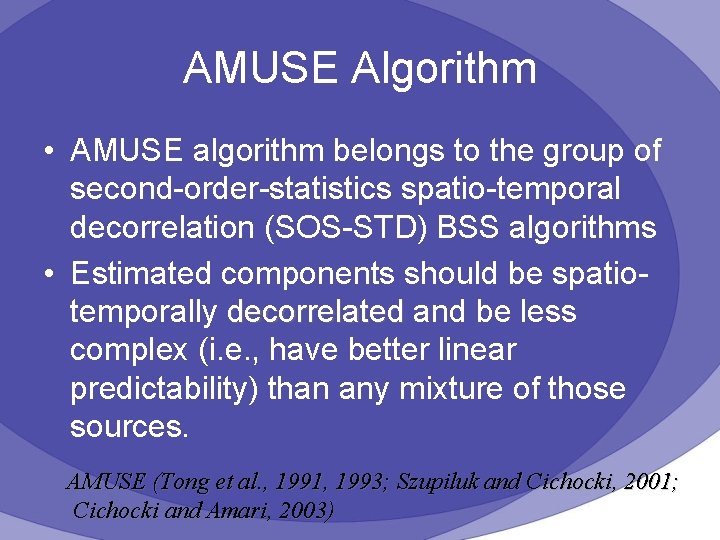 AMUSE Algorithm

• AMUSE algorithm belongs to the group of second-order-statistics spatio-temporal decorrelation (SOS-STD) BSS algorithms

• Estimated components should be spatio-temporally decorrelated and be less complex (i.e., have better linear predictability) than any mixture of those sources.

AMUSE (Tong et al., 1991, 1993; Szupiluk and Cichocki, 2001; Cichocki and Amari, 2003)